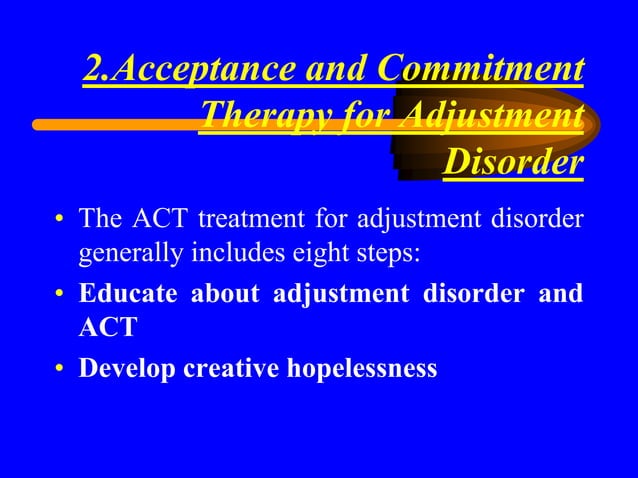 2.Acceptance and Commitment Therapy for Adjustment Disorder

• The ACT treatment for adjustment disorder generally includes eight steps:

• Educate about adjustment disorder and ACT

• Develop creative hopelessness